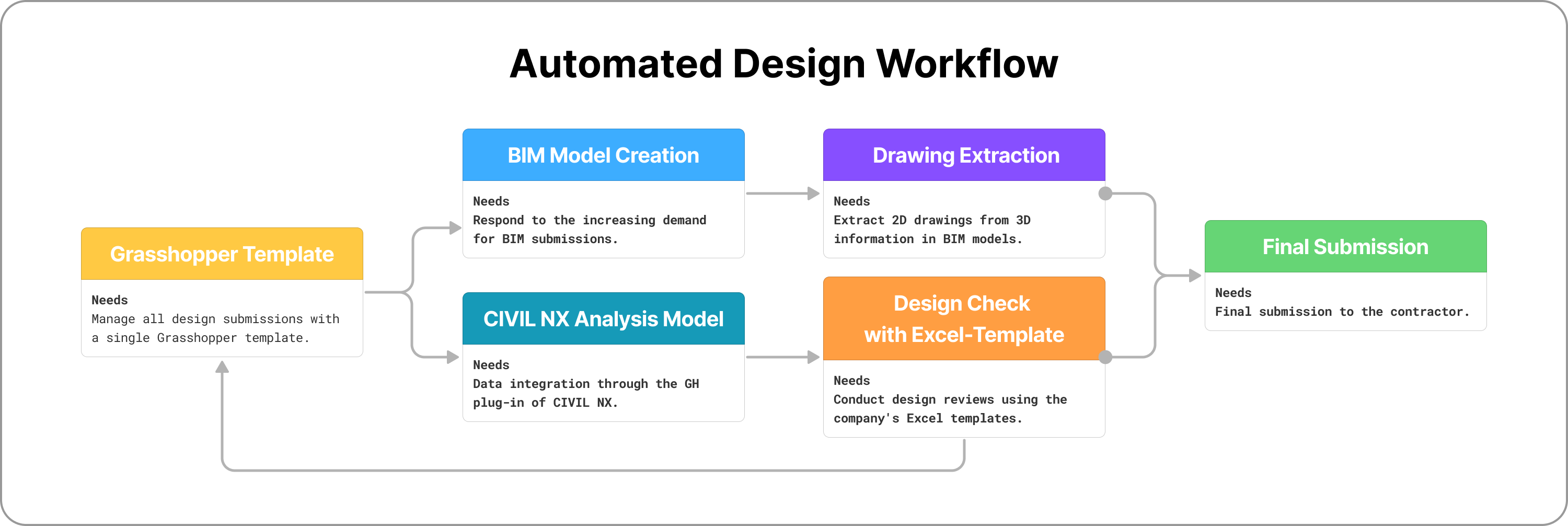 Automated Design Workflow

Grasshopper Template

Needs
Manage all design submissions with a single Grasshopper template.

BIM Model Creation

Needs
Respond to the increasing demand for BIM submissions.

CIVIL NX Analysis Model

Needs
Data integration through the GH plug-in of CIVIL NX.

Drawing Extraction

Needs
Extract 2D drawings from 3D information in BIM models.

Design Check with Excel-Template

Needs
Conduct design reviews using the company's Excel templates.

Final Submission

Needs
Final submission to the contractor.